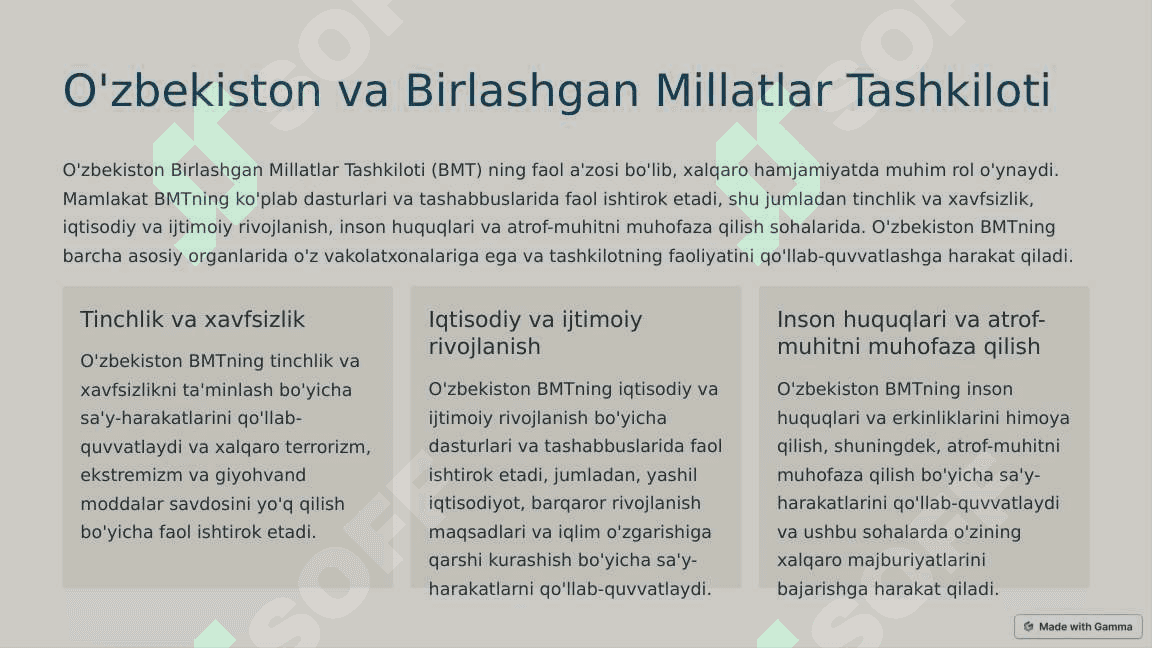 O'zbekiston va Birlashgan Millatlar Tashkiloti

O'zbekiston Birlashgan Millatlar Tashkiloti (BMT) ning faol a'zosi bo'lib, xalqaro hamjamiyatda muhim rol o'ynaydi. Mamlakat BMTning ko'plab dasturlari va tashabbuslarida faol ishtirok etadi, shu jumladan tinchlik va xavfsizlik, iqtisodiy va ijtimoiy rivojlanish, inson huquqlari va atrof-muhitni muhofaza qilish sohalarida. O'zbekiston BMTning barcha asosiy organlarida o'z vakolatxonalariga ega va tashkilotning faoliyatini qo'llab-quvvatlashga harakat qiladi.

Tinchlik va xavfsizlik

O'zbekiston BMTning tinchlik va xavfsizlikni ta'minlash bo'yicha sa'y-harakatlarini qo'llab-quvvatlaydi va xalqaro terrorizm, ekstremizm va giyohvand moddalar savdosini yo'q qilish bo'yicha faol ishtirok etadi.

Iqtisodiy va ijtimoiy rivojlanish

O'zbekiston BMTning iqtisodiy va ijtimoiy rivojlanish bo'yicha dasturlari va tashabbuslarida faol ishtirok etadi, jumladan, yashil iqtisodiyot, barqaror rivojlanish maqsadlari va iqlim o'zgarishiga qarshi kurashish bo'yicha sa'y-harakatlarni qo'llab-quvvatlaydi.

Inson huquqlari va atrof-muhitni muhofaza qilish

O'zbekiston BMTning inson huquqlari va erkinliklarini himoya qilish, shuningdek, atrof-muhitni muhofaza qilish bo'yicha sa'y-harakatlarini qo'llab-quvvatlaydi va ushbu sohalarda o'zining xalqaro majburiyatlarini bajarishga harakat qiladi.

Made with Gamma